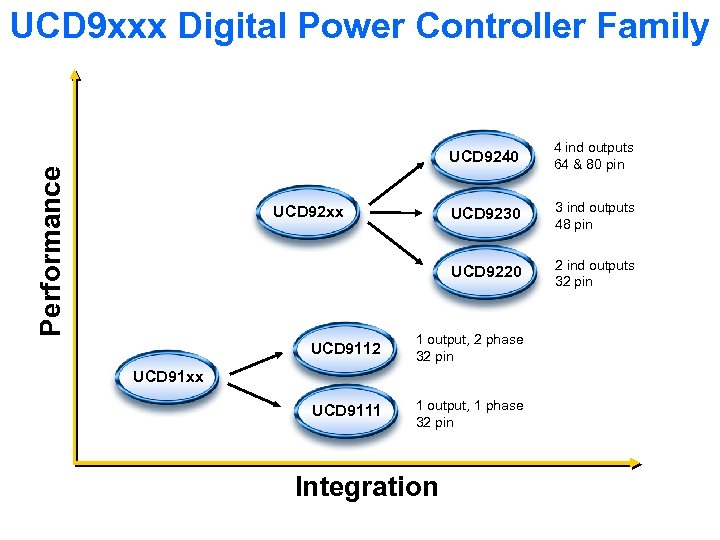 UCD9xxx Digital Power Controller Family

Performance

UCD92xx

UCD9240
4 ind outputs
64 & 80 pin

UCD9230
3 ind outputs
48 pin

UCD9220
2 ind outputs
32 pin

UCD91xx

UCD9112
1 output, 2 phase
32 pin

UCD9111
1 output, 1 phase
32 pin

Integration